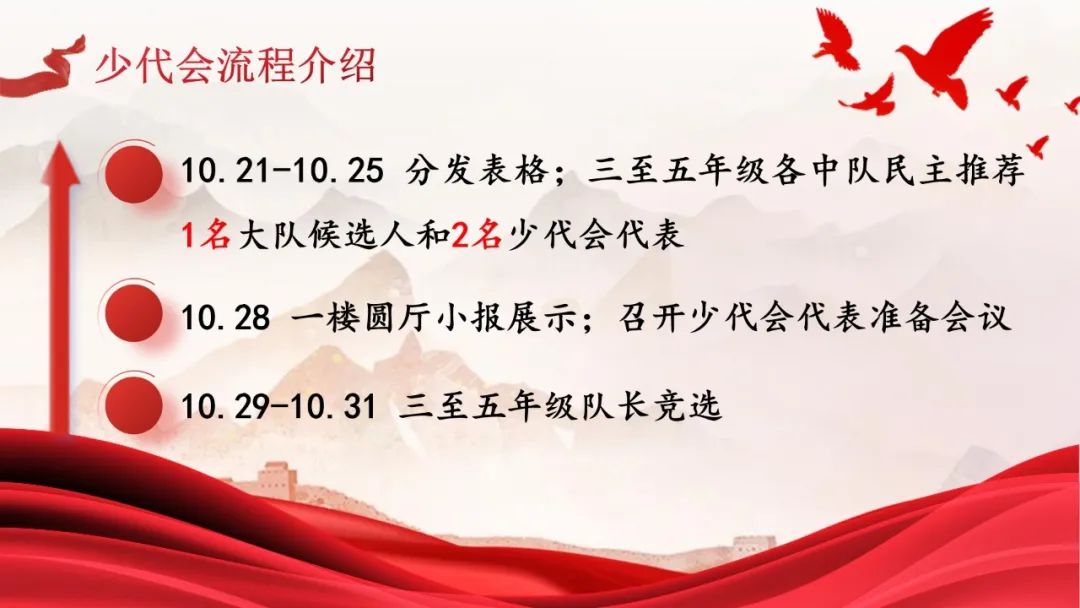 少代会流程介绍

10.21-10.25 分发表格；三至五年级各中队民主推荐1名大队候选人和2名少代会代表

10.28 一楼圆厅小报展示；召开少代会代表准备会议

10.29-10.31 三至五年级队长竞选